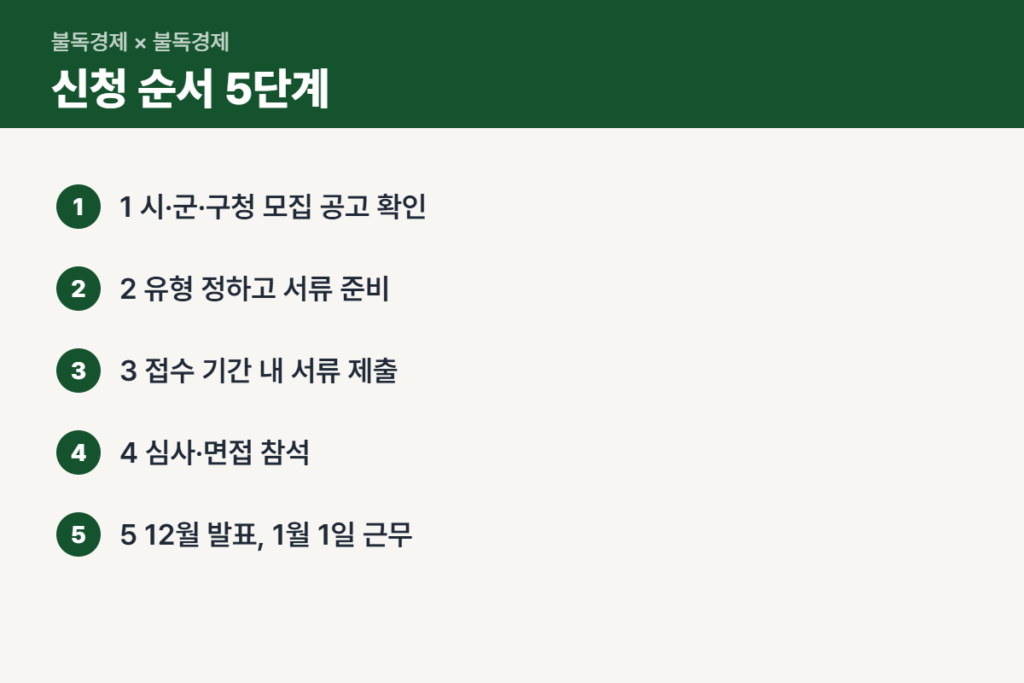 불독경제 × 불독경제

신청 순서 5단계

1 1 시·군·구청 모집 공고 확인

2 2 유형 정하고 서류 준비

3 3 접수 기간 내 서류 제출

4 4 심사·면접 참석

5 5 12월 발표, 1월 1일 근무